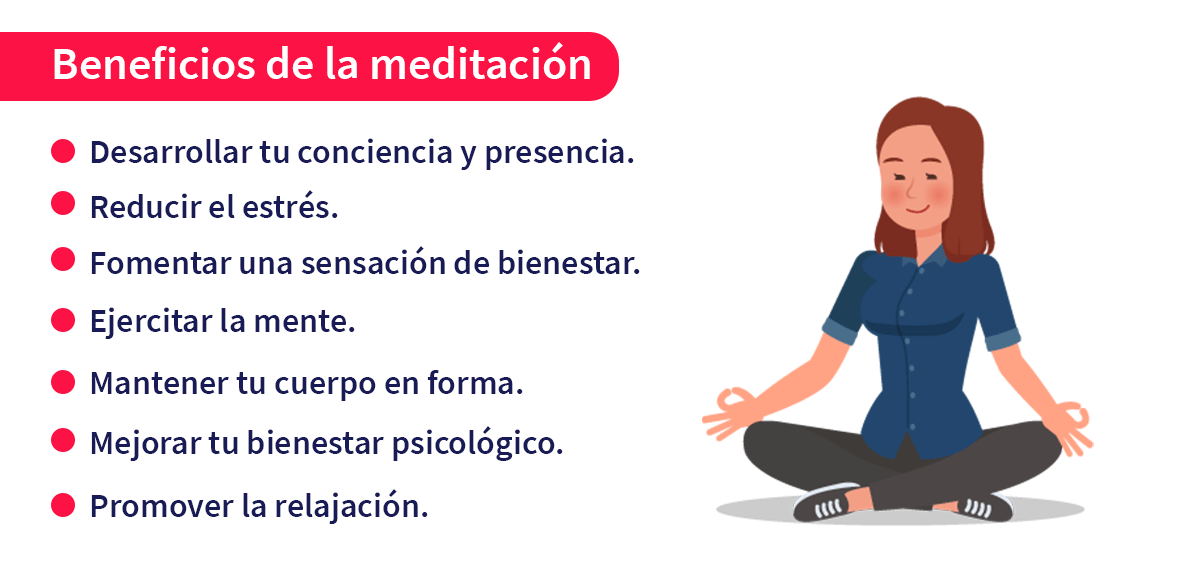 Beneficios de la meditación

- Desarrollar tu conciencia y presencia.
- Reducir el estrés.
- Fomentar una sensación de bienestar.
- Ejercitar la mente.
- Mantener tu cuerpo en forma.
- Mejorar tu bienestar psicológico.
- Promover la relajación.